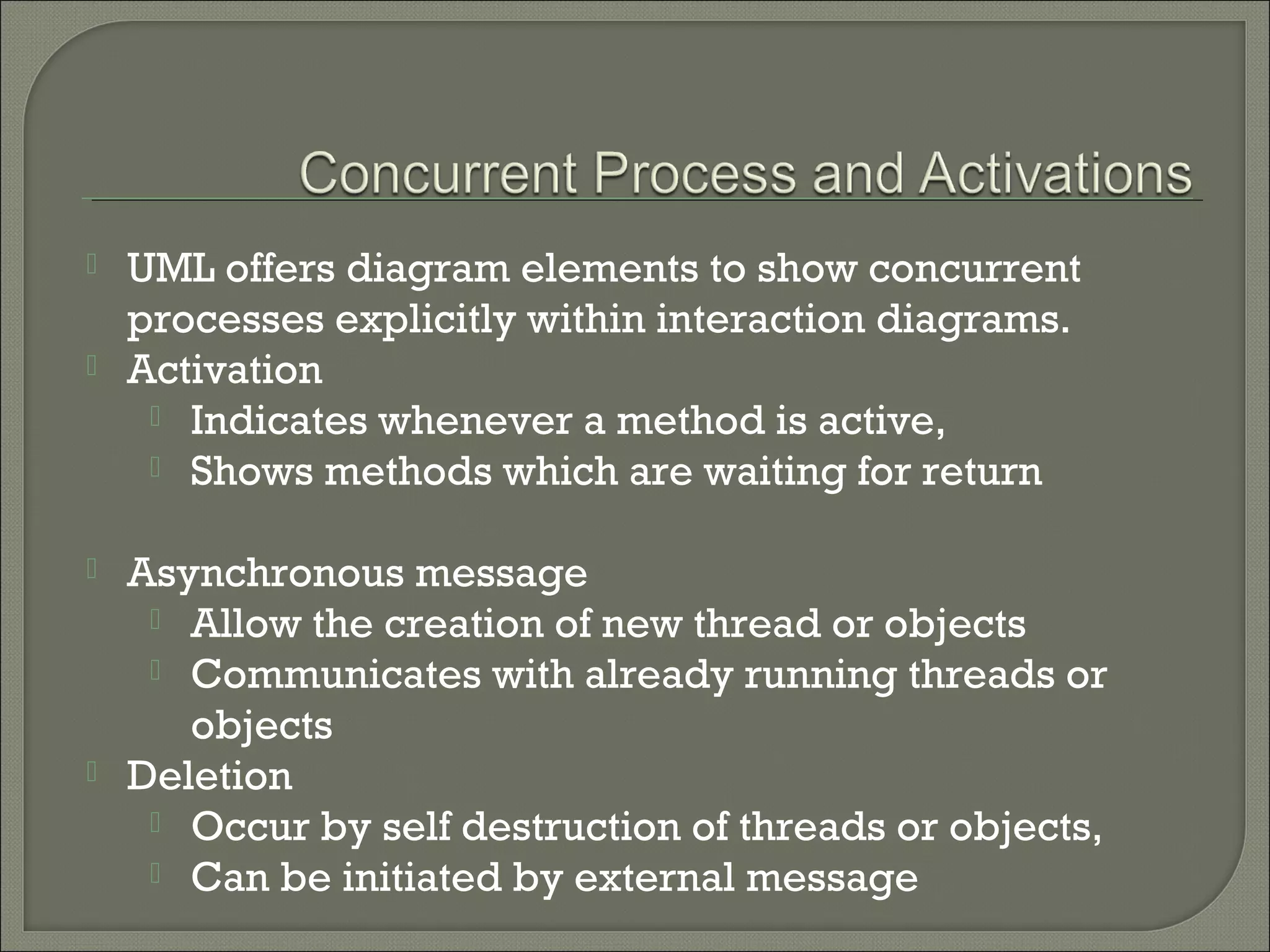 Concurrent Process and Activations

UML offers diagram elements to show concurrent processes explicitly within interaction diagrams.

Activation

Indicates whenever a method is active,

Shows methods which are waiting for return

Asynchronous message

Allow the creation of new thread or objects

Communicates with already running threads or objects

Deletion

Occur by self destruction of threads or objects,

Can be initiated by external message